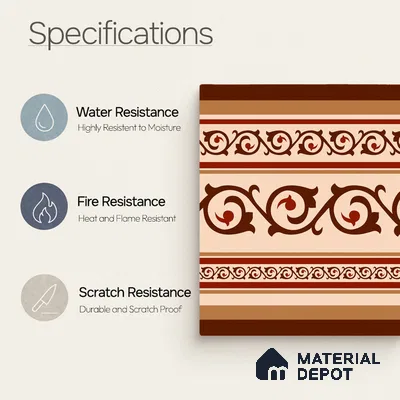 Specifications

Water Resistance
Highly Resistent to Moisture

Fire Resistance
Heat and Flame Resistant

Scratch Resistance
Durable and Scratch Proof

MATERIAL DEPOT